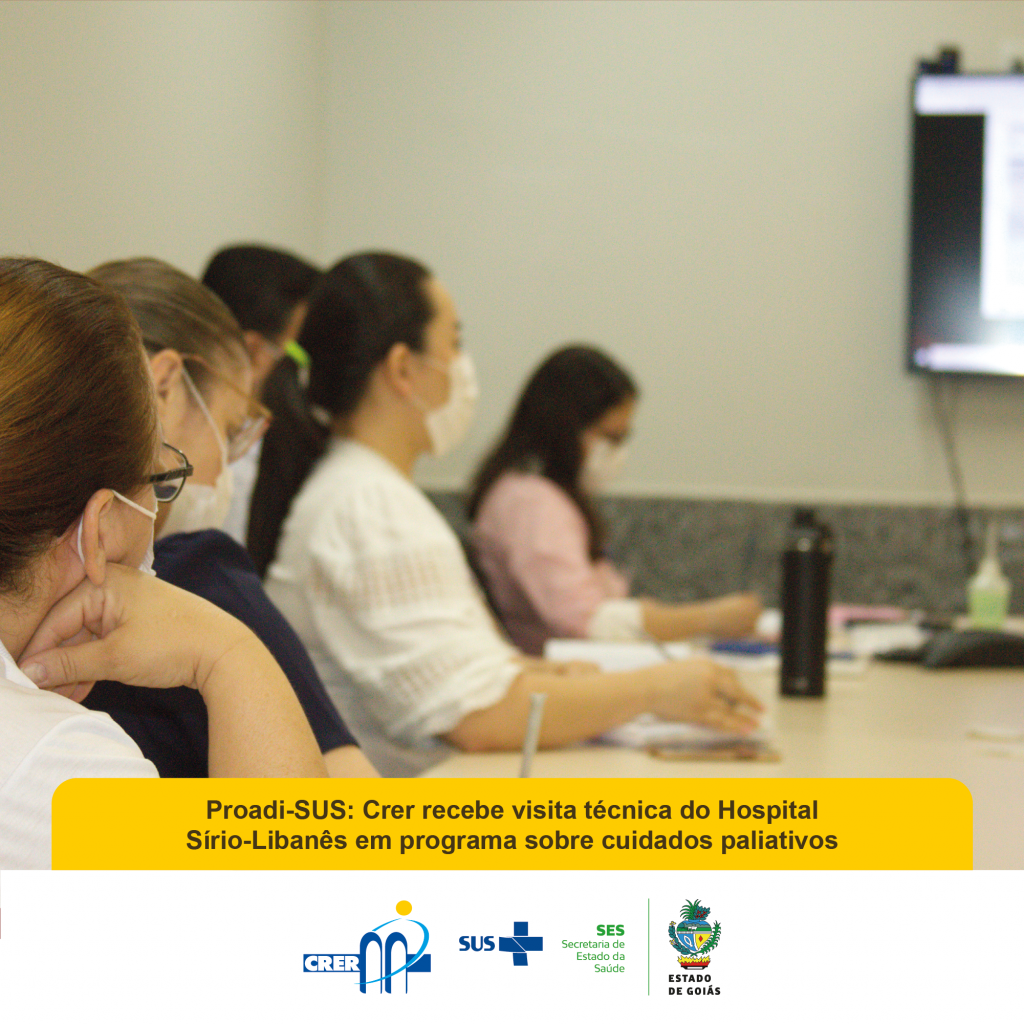 Proadi-SUS: Crer recebe visita técnica do Hospital Sírio-Libanês em programa sobre cuidados paliativos

CRER

SUS

SES
Secretaria de Estado da Saúde

ESTADO DE GOIÁS